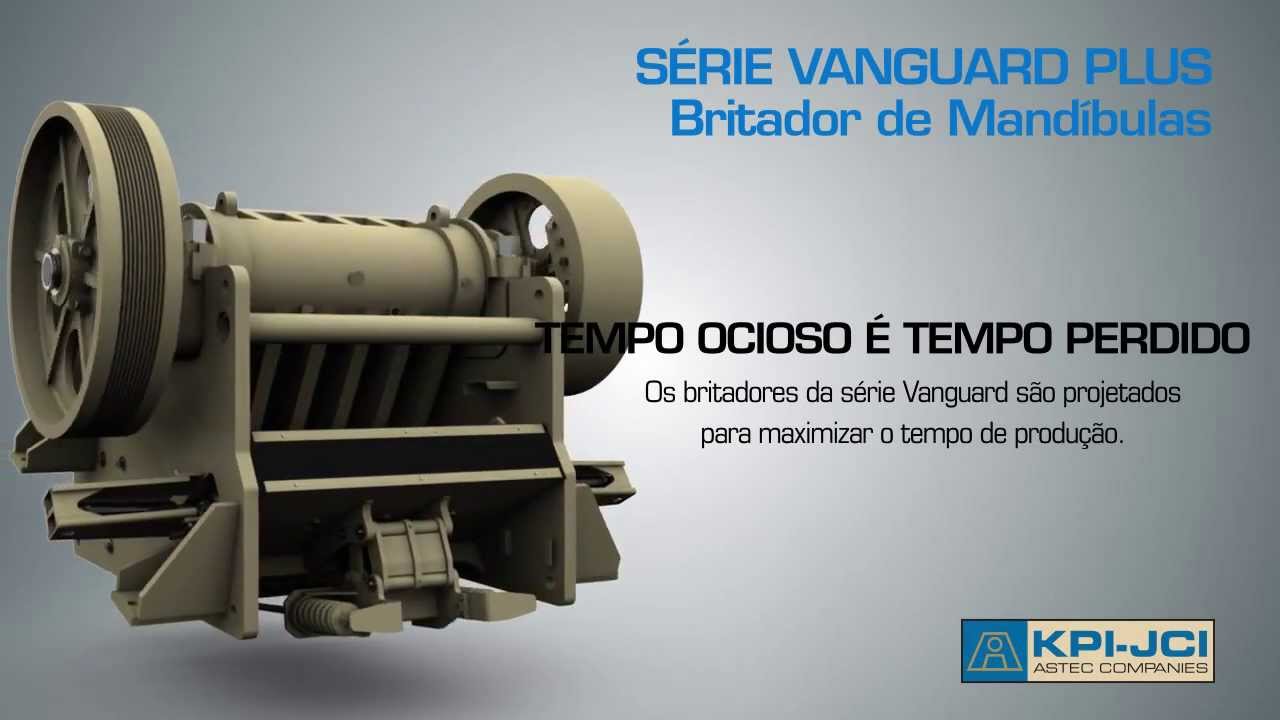 SÉRIE VANGUARD PLUS
Britador de Mandíbulas

TEMPO OCIOSO É TEMPO PERDIDO

Os britadores da série Vanguard são projetados para maximizar o tempo de produção.

KPI-JCI
ASTEC COMPANIES